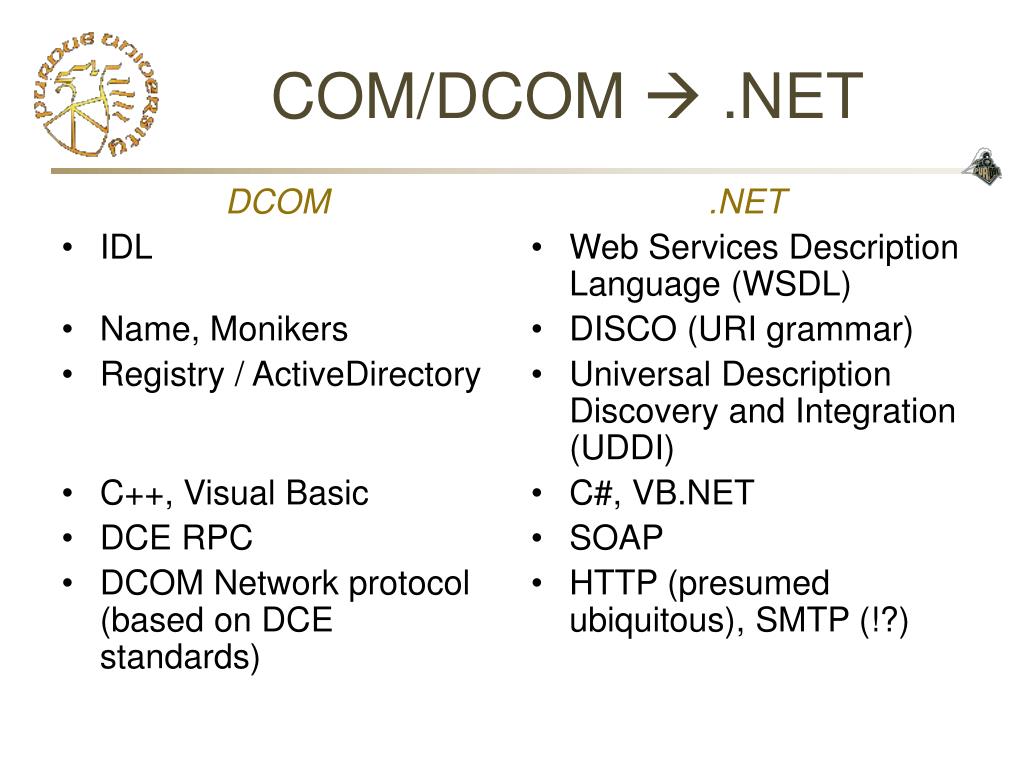 PURDUE UNIVERSITY

COM/DCOM → .NET

DCOM
• IDL

• Name, Monikers
• Registry / ActiveDirectory

• C++, Visual Basic
• DCE RPC
• DCOM Network protocol (based on DCE standards)

.NET
• Web Services Description Language (WSDL)
• DISCO (URI grammar)
• Universal Description Discovery and Integration (UDDI)
• C#, VB.NET
• SOAP
• HTTP (presumed ubiquitous), SMTP (!?)